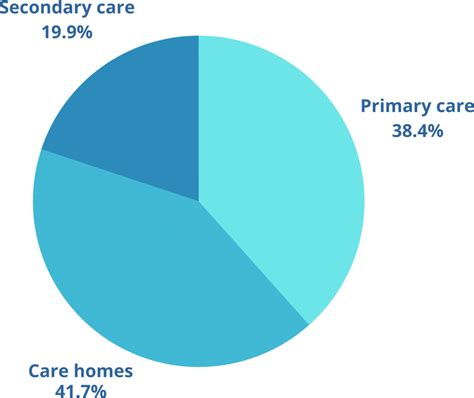 Secondary care
19.9%

Primary care
38.4%

Care homes
41.7%